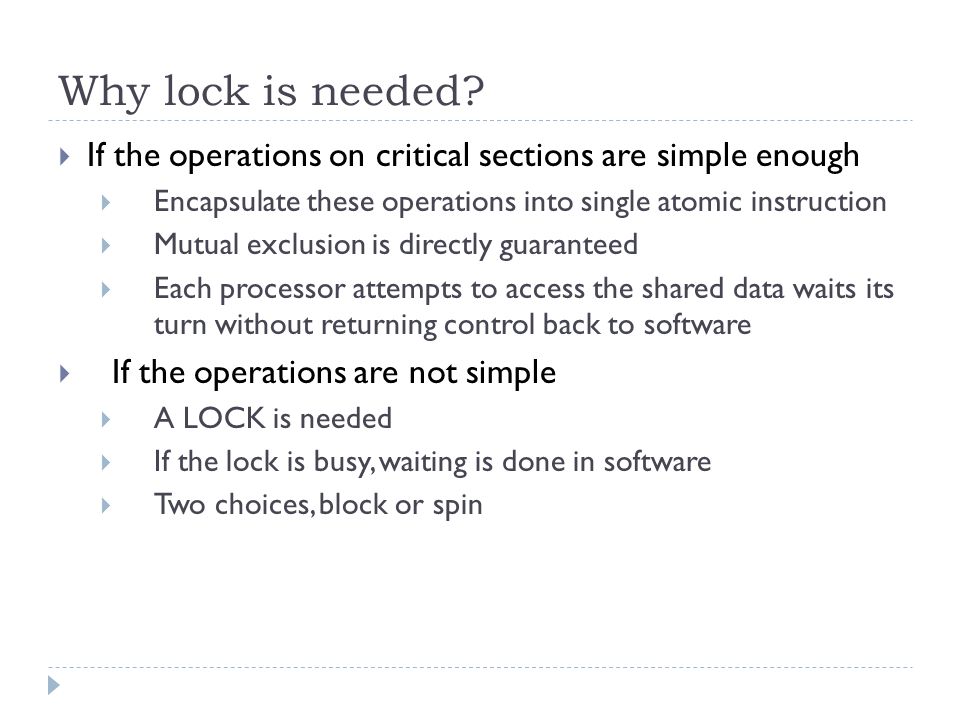 Why lock is needed?

If the operations on critical sections are simple enough

Encapsulate these operations into single atomic instruction

Mutual exclusion is directly guaranteed

Each processor attempts to access the shared data waits its turn without returning control back to software

If the operations are not simple

A LOCK is needed

If the lock is busy, waiting is done in software

Two choices, block or spin